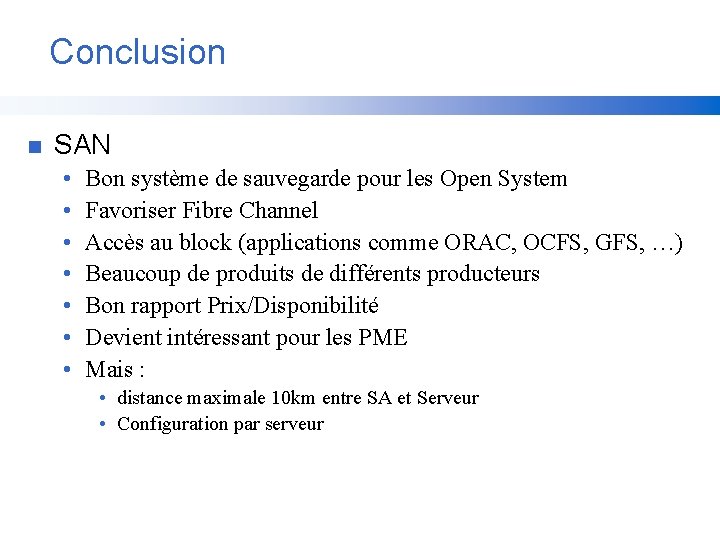 Conclusion

■ SAN
• Bon système de sauvegarde pour les Open System
• Favoriser Fibre Channel
• Accès au block (applications comme ORAC, OCFS, GFS, …)
• Beaucoup de produits de différents producteurs
• Bon rapport Prix/Disponibilité
• Devient intéressant pour les PME
• Mais :
• distance maximale 10km entre SA et Serveur
• Configuration par serveur